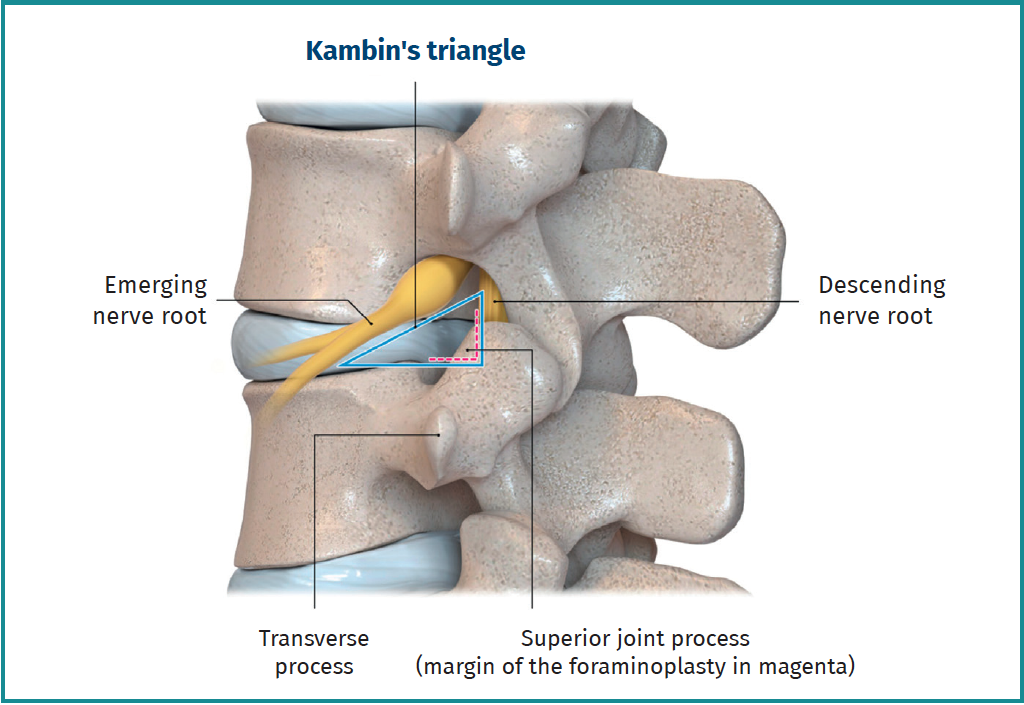 Kambin's triangle

Emerging nerve root

Descending nerve root

Transverse process

Superior joint process (margin of the foraminoplasty in magenta)